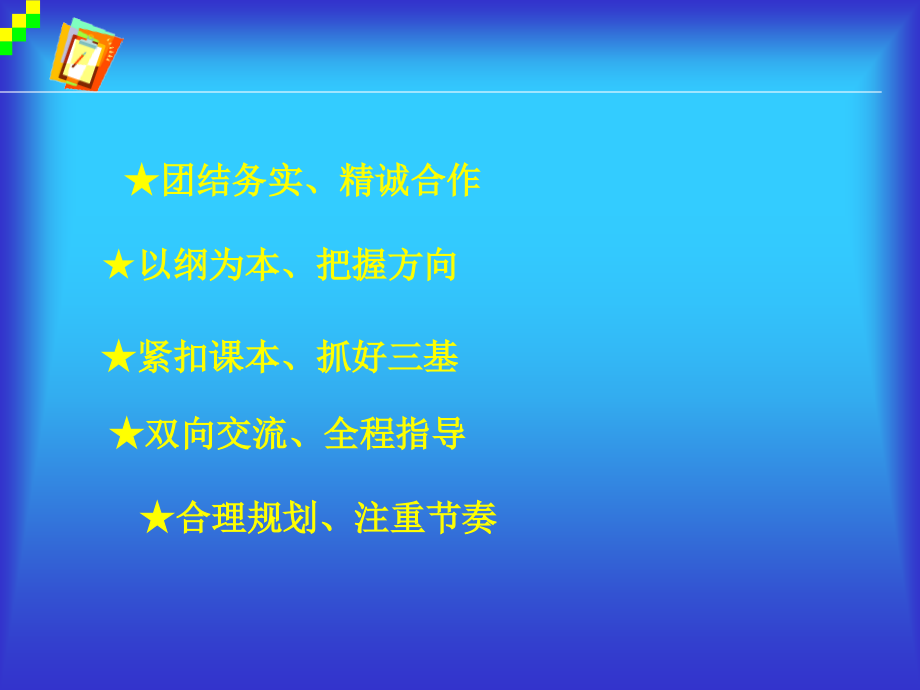 ★团结务实、精诚合作

★以纲为本、把握方向

★紧扣课本、抓好三基

★双向交流、全程指导

★合理规划、注重节奏